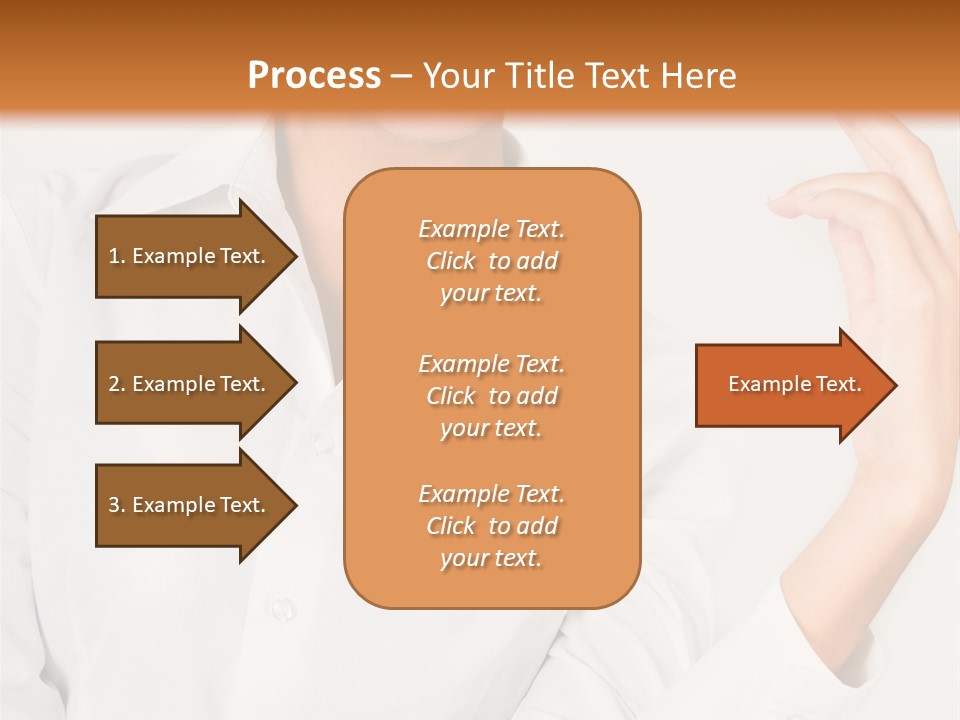 Process – Your Title Text Here

1. Example Text.

2. Example Text.

3. Example Text.

Example Text. Click to add your text.

Example Text. Click to add your text.

Example Text. Click to add your text.

Example Text.